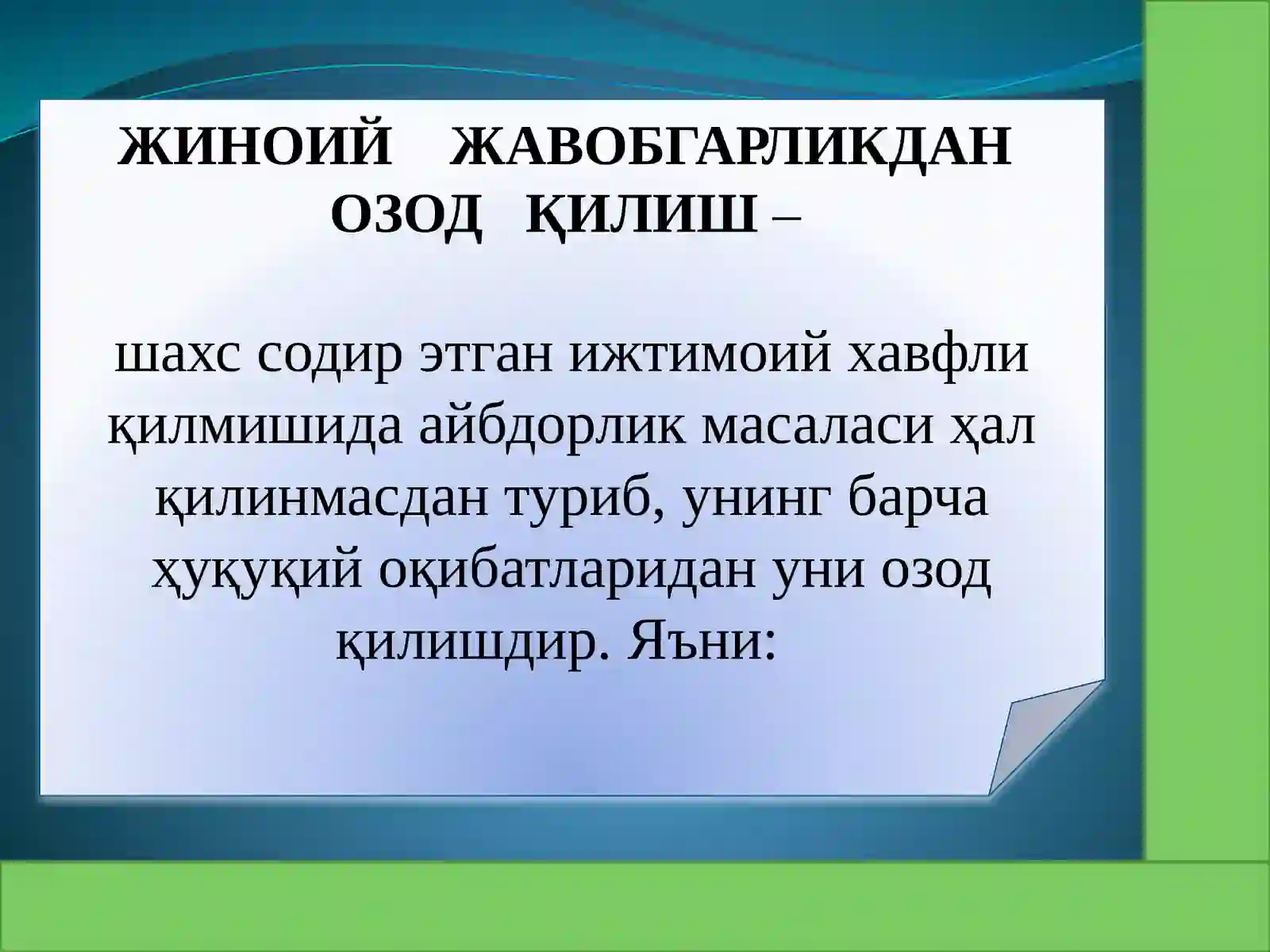 ЖИНОИЙ ЖАВОБГАРЛИКДАН ОЗОД ҚИЛИШ –

шахс содир этган ижтимоий хавфли қилмишида айбдорлик масаласи ҳал қилинмасдан туриб, унинг барча ҳуқуқий оқибатларидан уни озод қилишдир. Яъни: